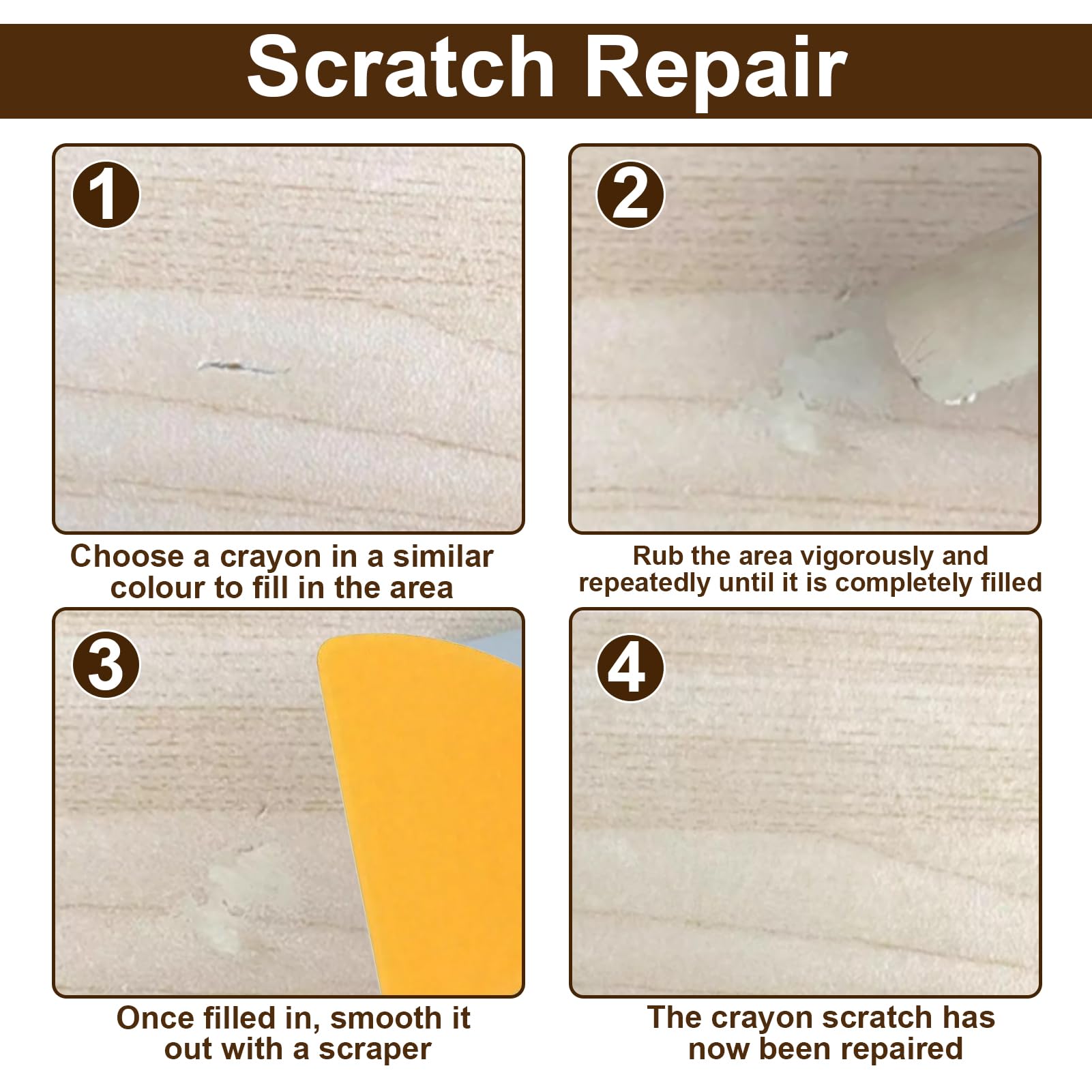 Scratch Repair

1

Choose a crayon in a similar colour to fill in the area

2

Rub the area vigorously and repeatedly until it is completely filled

3

Once filled in, smooth it out with a scraper

4

The crayon scratch has now been repaired